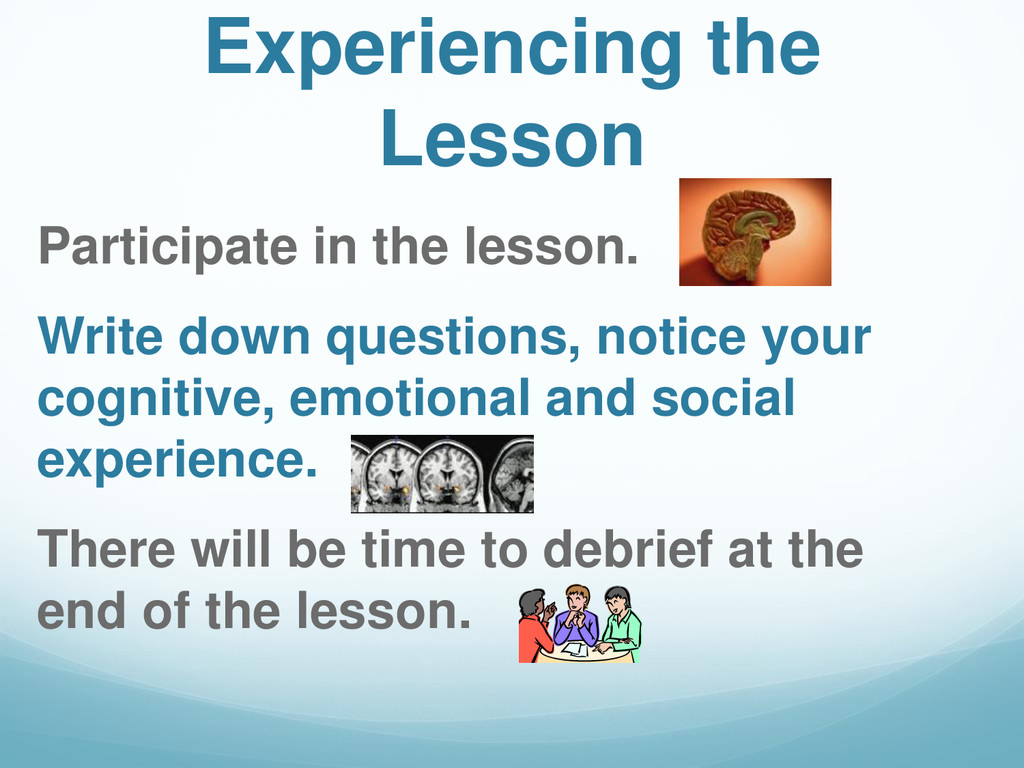 Experiencing the Lesson

Participate in the lesson.

Write down questions, notice your cognitive, emotional and social experience.

There will be time to debrief at the end of the lesson.